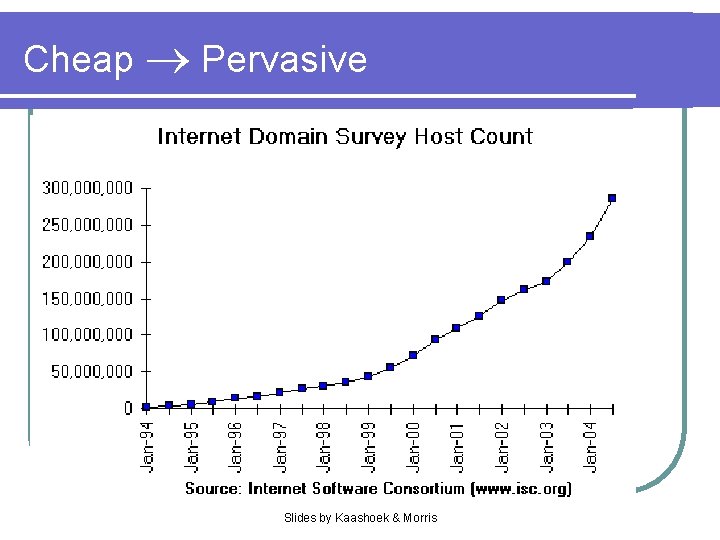 Cheap $\rightarrow$ Pervasive

Internet Domain Survey Host Count

300,000,000
250,000,000
200,000,000
150,000,000
100,000,000
50,000,000
0

Jan-94
Jan-95
Jan-96
Jan-97
Jan-98
Jan-99
Jan-00
Jan-01
Jan-02
Jan-03
Jan-04

Source: Internet Software Consortium (www.isc.org)

Slides by Kaashoek & Morris